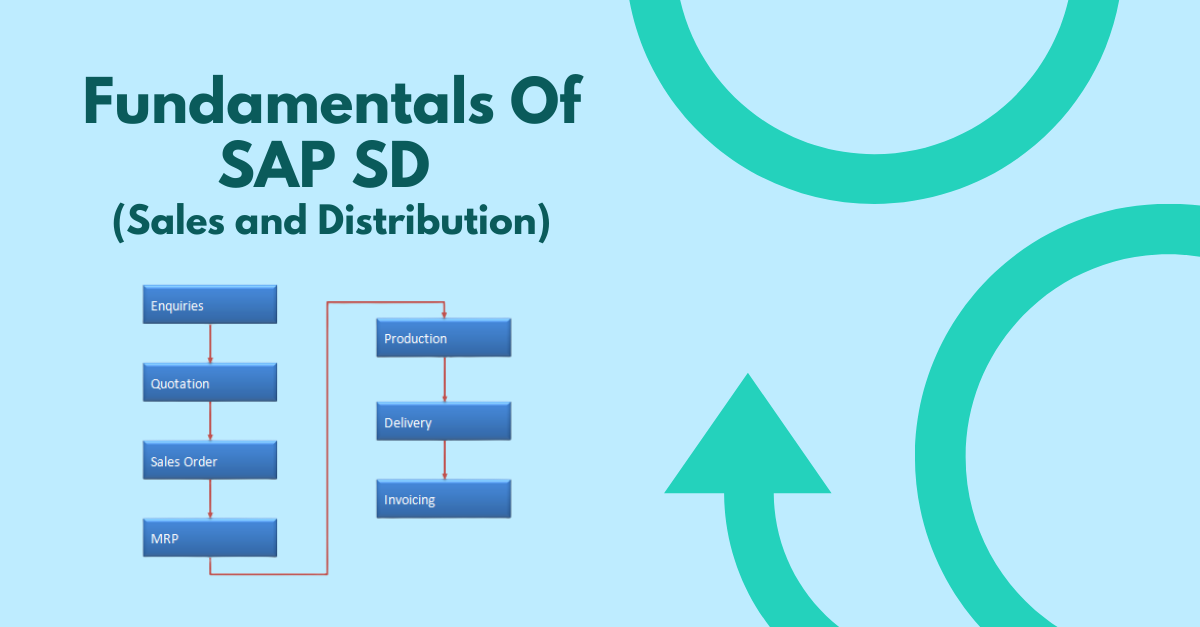 Fundamentals Of SAP SD
(Sales and Distribution)

Enquiries

Quotation

Sales Order

MRP

Production

Delivery

Invoicing